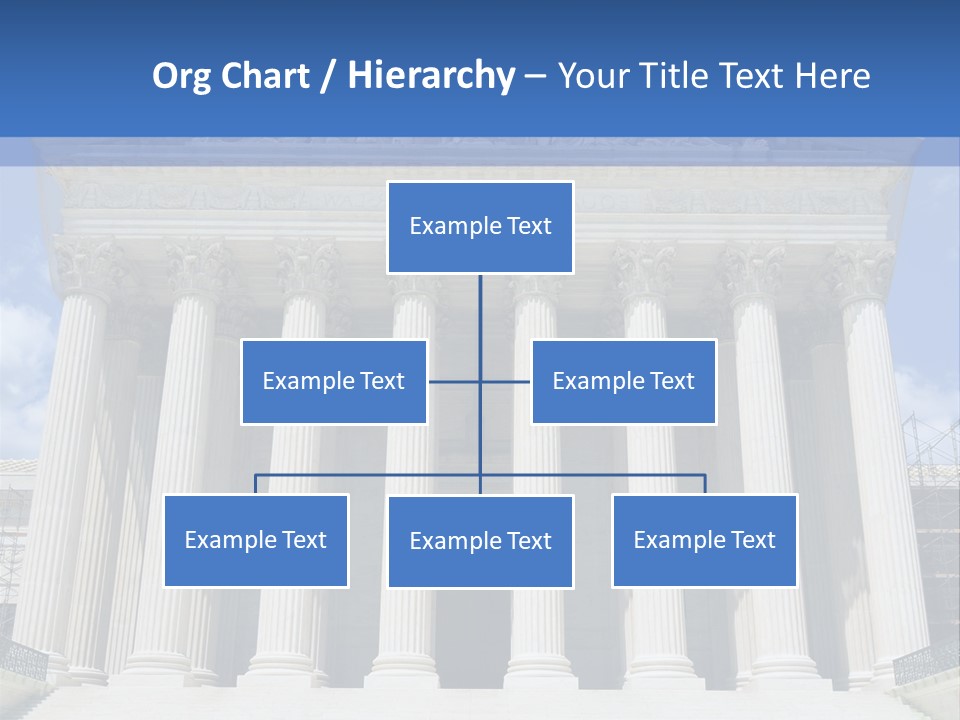 Org Chart / Hierarchy – Your Title Text Here

Example Text

Example Text

Example Text

Example Text

Example Text

Example Text